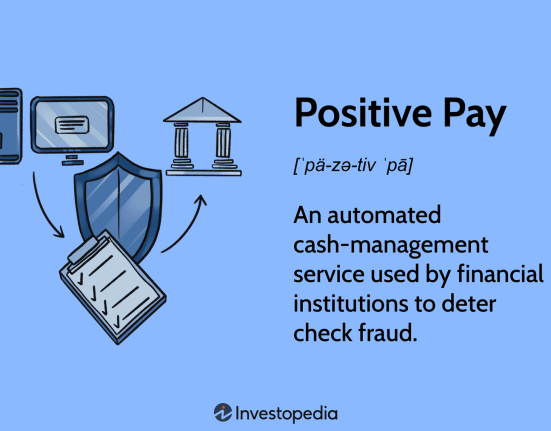 Positive Pay

[ˈpä-zə-tiv ˈpā]

An automated cash-management service used by financial institutions to deter check fraud.

Investopedia